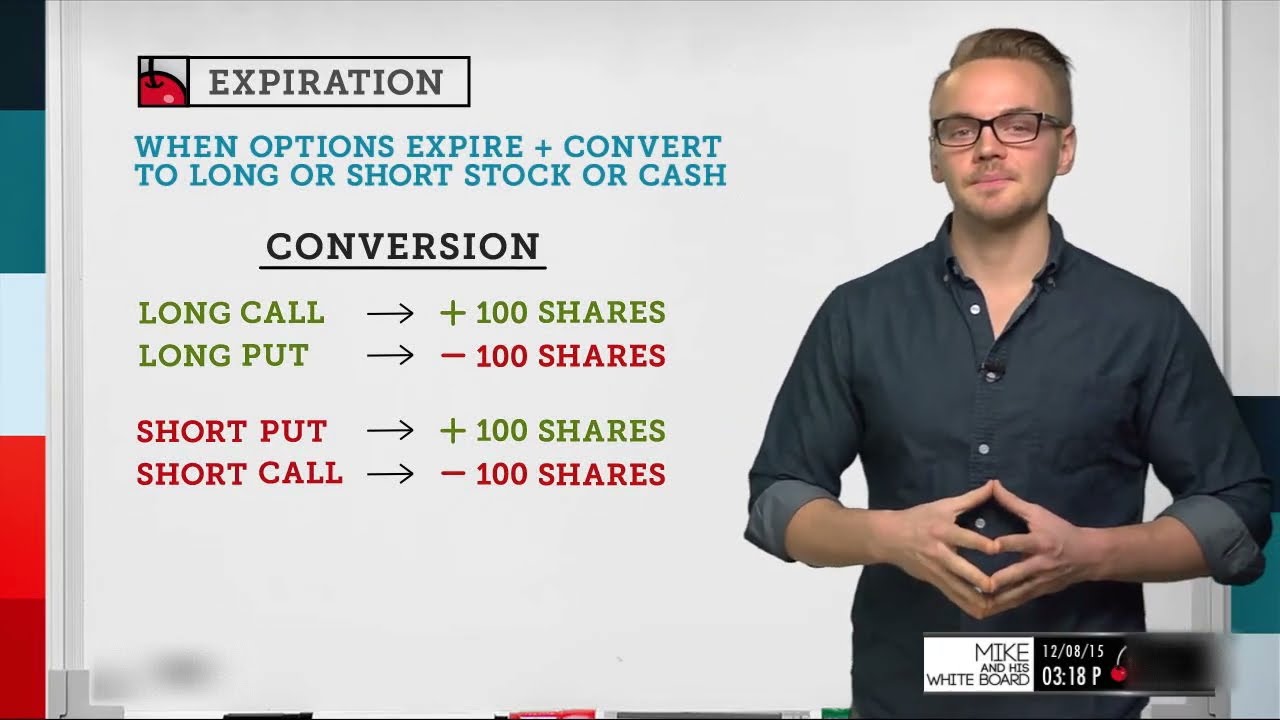 EXPIRATION

WHEN OPTIONS EXPIRE + CONVERT TO LONG OR SHORT STOCK OR CASH

CONVERSION

LONG CALL → + 100 SHARES
LONG PUT → − 100 SHARES

SHORT PUT → + 100 SHARES
SHORT CALL → − 100 SHARES

MIKE AND HIS WHITE BOARD 12/08/15 03:18 P